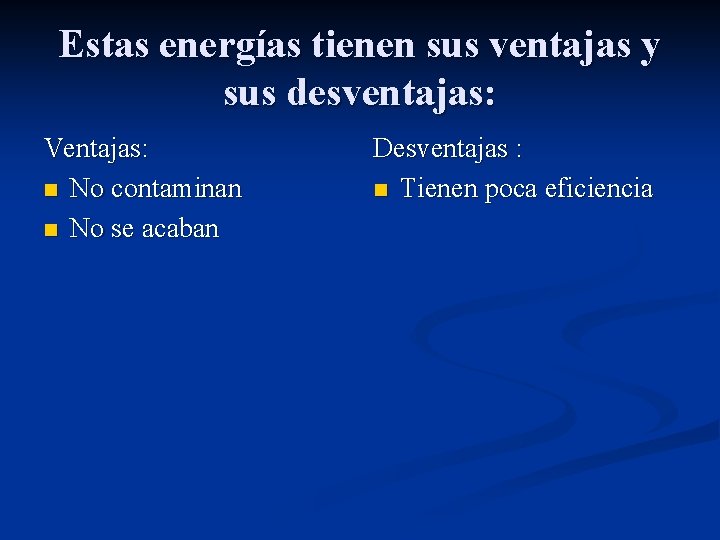 Estas energías tienen sus ventajas y sus desventajas:

Ventajas:
- No contaminan
- No se acaban

Desventajas :
- Tienen poca eficiencia